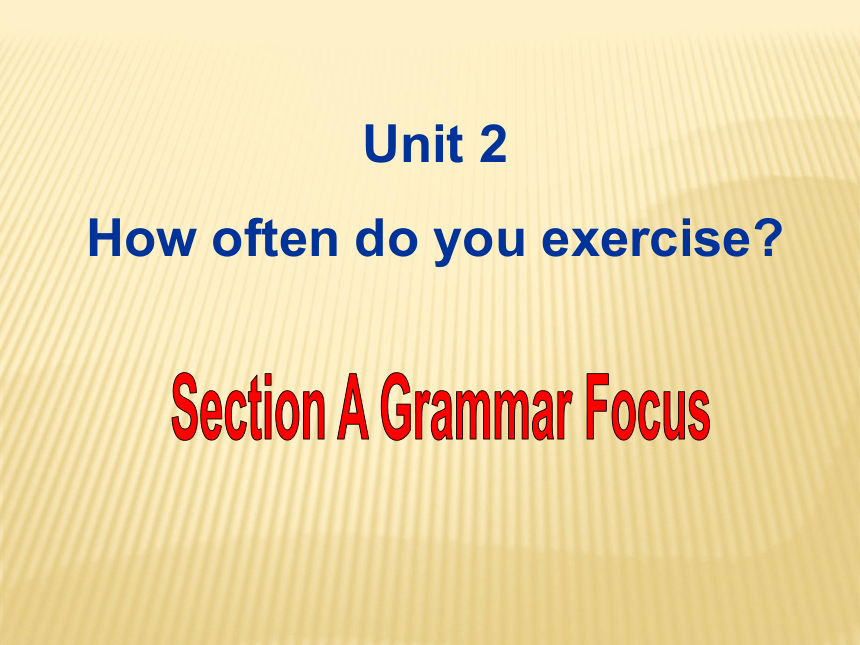 Unit 2

How often do you exercise?

Section A Grammar Focus